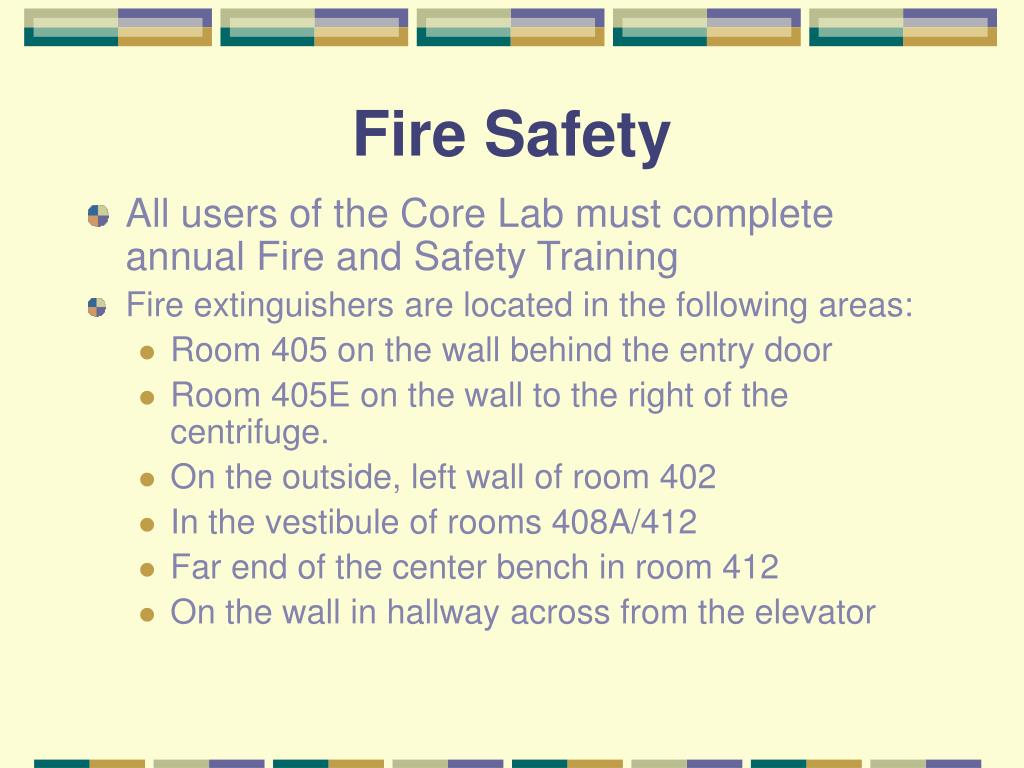 Fire Safety

All users of the Core Lab must complete annual Fire and Safety Training

Fire extinguishers are located in the following areas:

Room 405 on the wall behind the entry door

Room 405E on the wall to the right of the centrifuge.

On the outside, left wall of room 402

In the vestibule of rooms 408A/412

Far end of the center bench in room 412

On the wall in hallway across from the elevator